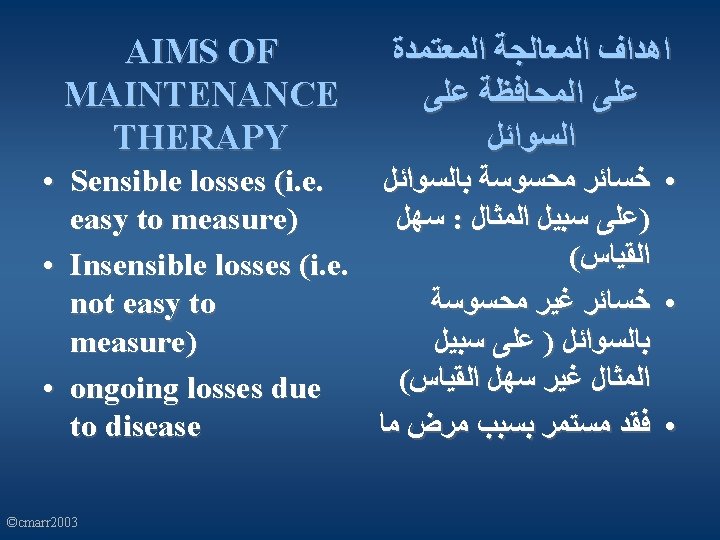 AIMS OF MAINTENANCE THERAPY

• Sensible losses (i.e. easy to measure)
• Insensible losses (i.e. not easy to measure)
• ongoing losses due to disease

اهداف المعالجة المعتمدة على المحافظة على السوائل

• خسائر محسوسة بالسوائل (على سبيل المثال : سهل القياس)
• خسائر غير محسوسة بالسوائل ( على سبيل المثال غير سهل القياس)
• فقد مستمر بسبب مرض ما

©cmarr2003